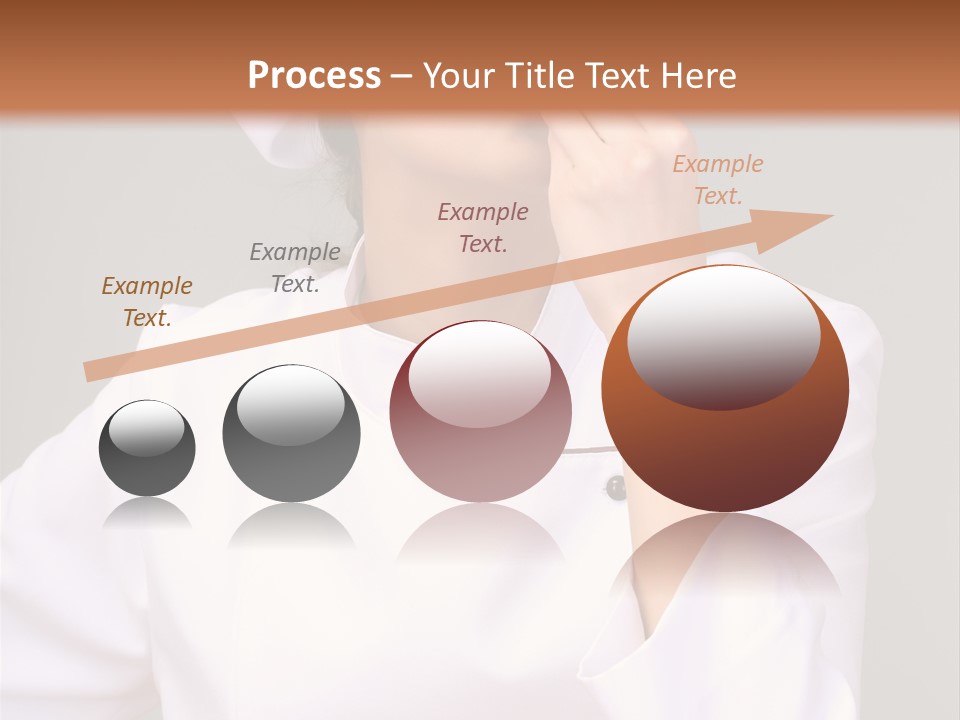 Process – Your Title Text Here

Example Text.

Example Text.

Example Text.

Example Text.